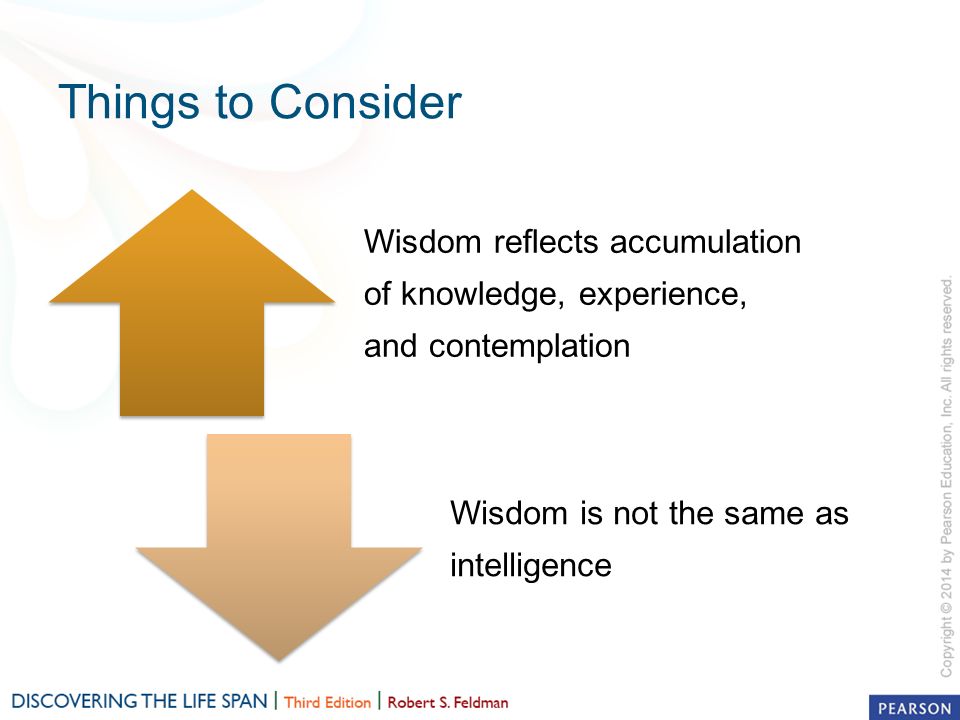 Things to Consider

Wisdom reflects accumulation of knowledge, experience, and contemplation

Wisdom is not the same as intelligence

Copyright © 2014 by Pearson Education, Inc. All rights reserved.

DISCOVERING THE LIFE SPAN | Third Edition | Robert S. Feldman

PEARSON